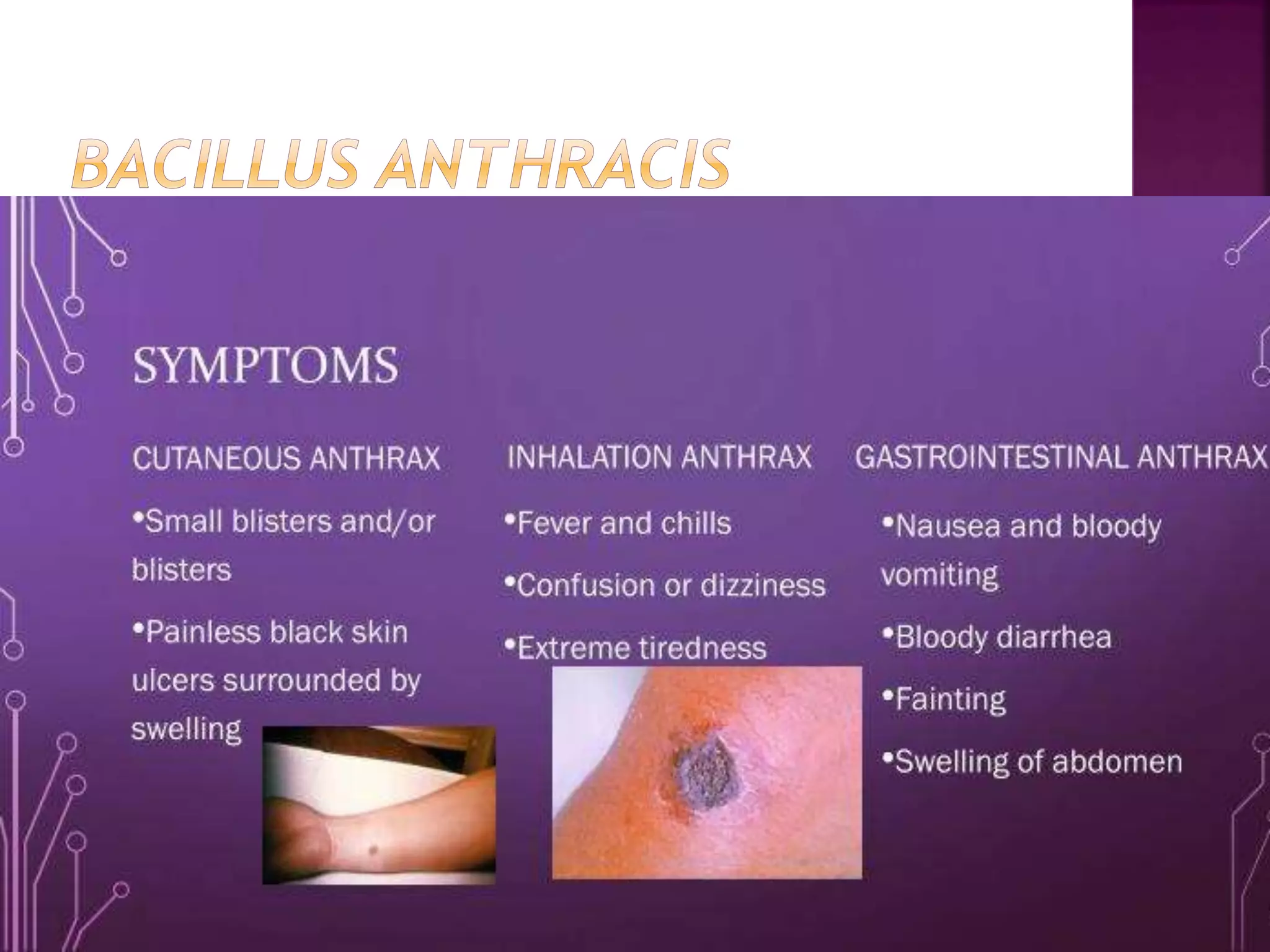 BACILLUS ANTHRACIS

SYMPTOMS

CUTANEOUS ANTHRAX

•Small blisters and/or blisters

•Painless black skin ulcers surrounded by swelling

INHALATION ANTHRAX

•Fever and chills

•Confusion or dizziness

•Extreme tiredness

GASTROINTESTINAL ANTHRAX

•Nausea and bloody vomiting

•Bloody diarrhea

•Fainting

•Swelling of abdomen